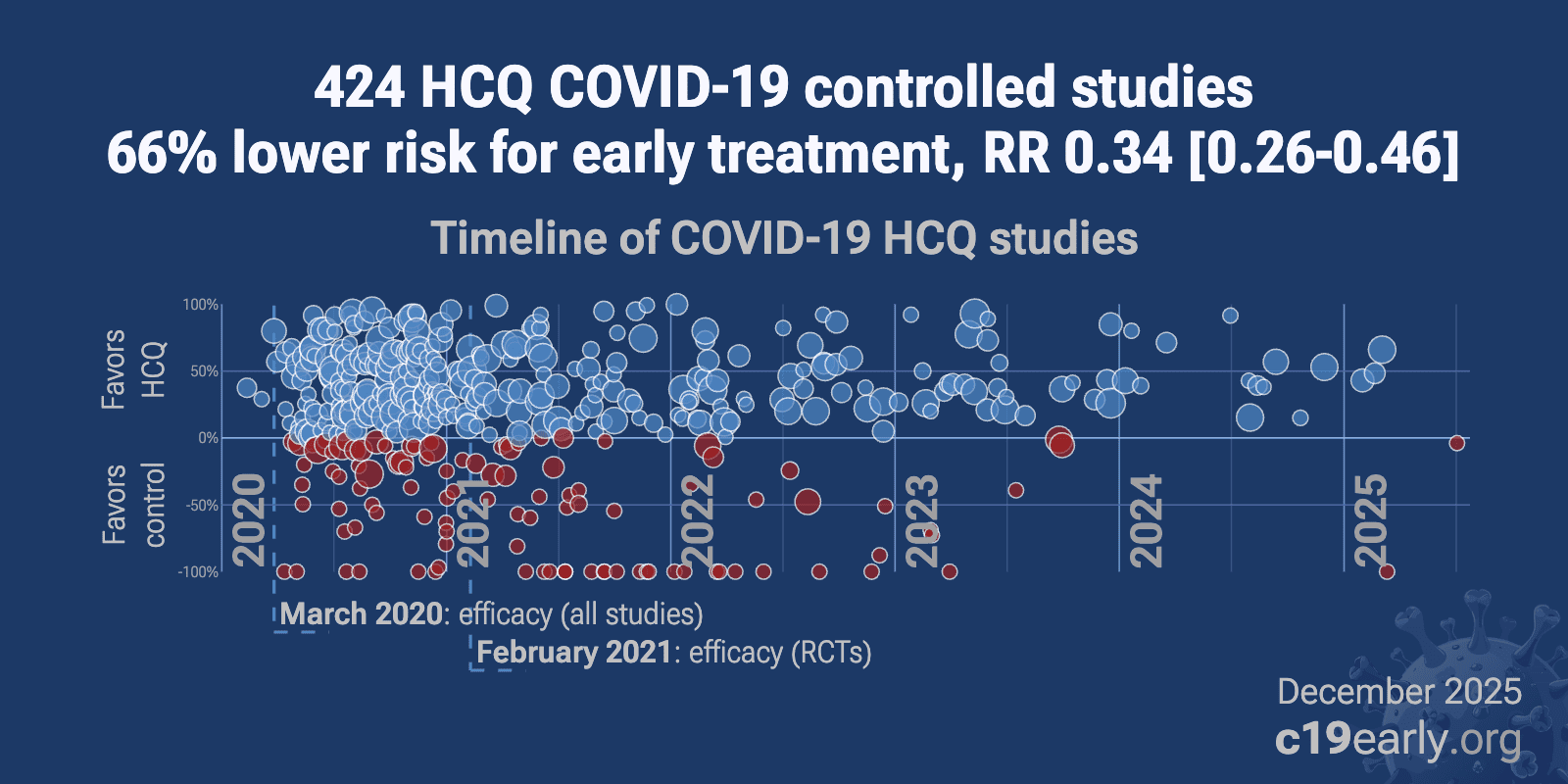 424 HCQ COVID-19 controlled studies
66% lower risk for early treatment, RR 0.34 [0.26-0.46]

Timeline of COVID-19 HCQ studies

Favors HCQ

Favors control

100%
50%
0%
-50%
-100%

2020
2021
2022
2023
2024
2025

March 2020: efficacy (all studies)
February 2021: efficacy (RCTs)

December 2025
c19early.org